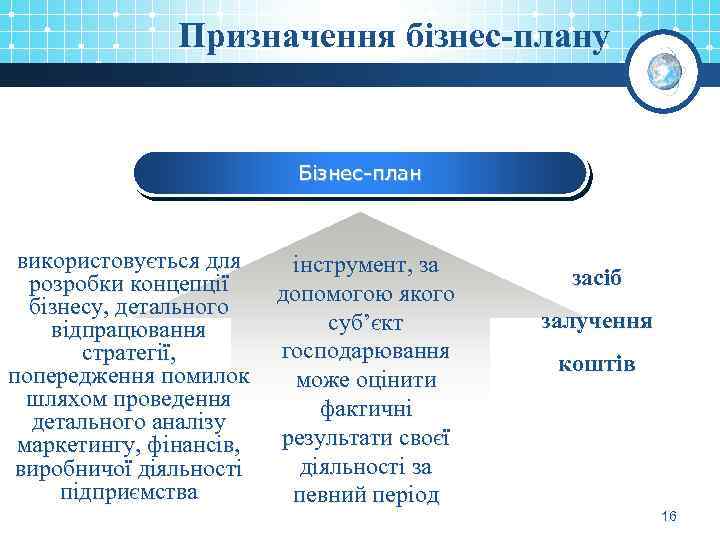 Призначення бізнес-плану

Бізнес-план

використовується для розробки концепції бізнесу, детального відпрацювання стратегії, попередження помилок шляхом проведення детального аналізу маркетингу, фінансів, виробничої діяльності підприємства

інструмент, за допомогою якого суб’єкт господарювання може оцінити фактичні результати своєї діяльності за певний період

засіб залучення коштів

16